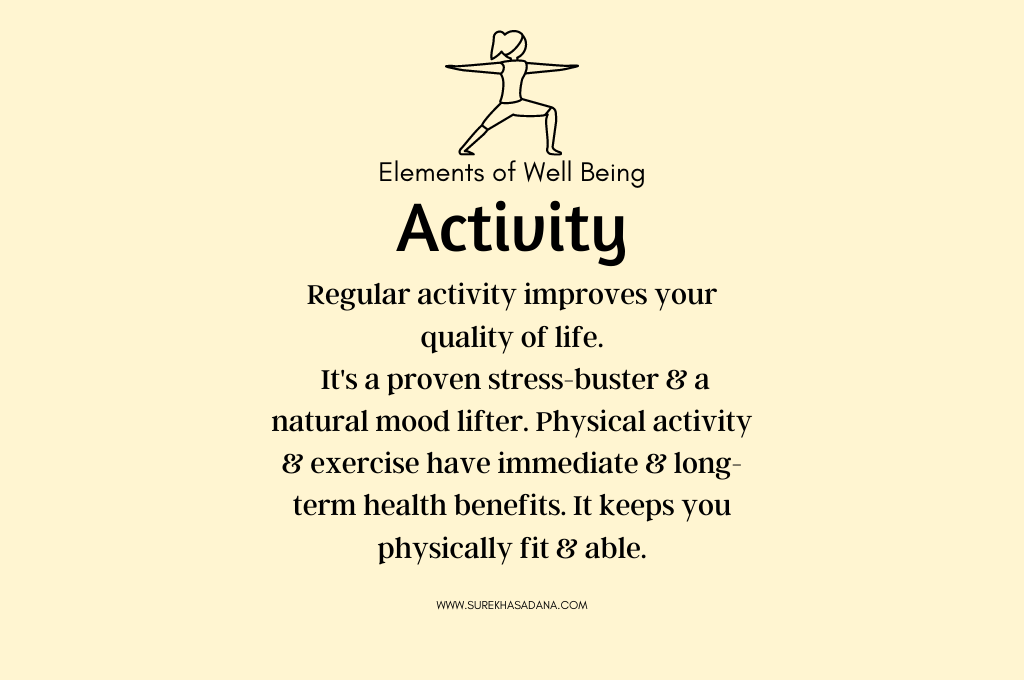 Elements of Well Being

Activity

Regular activity improves your quality of life.
It's a proven stress-buster & a natural mood lifter. Physical activity & exercise have immediate & long-term health benefits. It keeps you physically fit & able.

WWW.SUREKHASADANA.COM